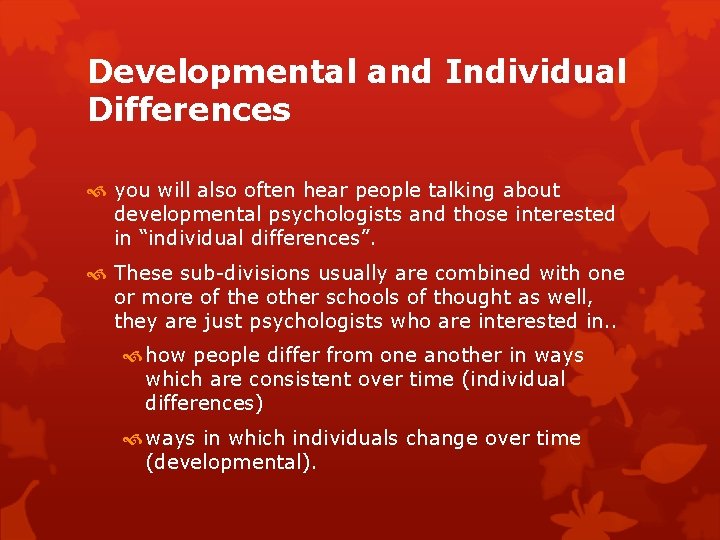 Developmental and Individual Differences

you will also often hear people talking about developmental psychologists and those interested in “individual differences”.

These sub-divisions usually are combined with one or more of the other schools of thought as well, they are just psychologists who are interested in..

how people differ from one another in ways which are consistent over time (individual differences)

ways in which individuals change over time (developmental).